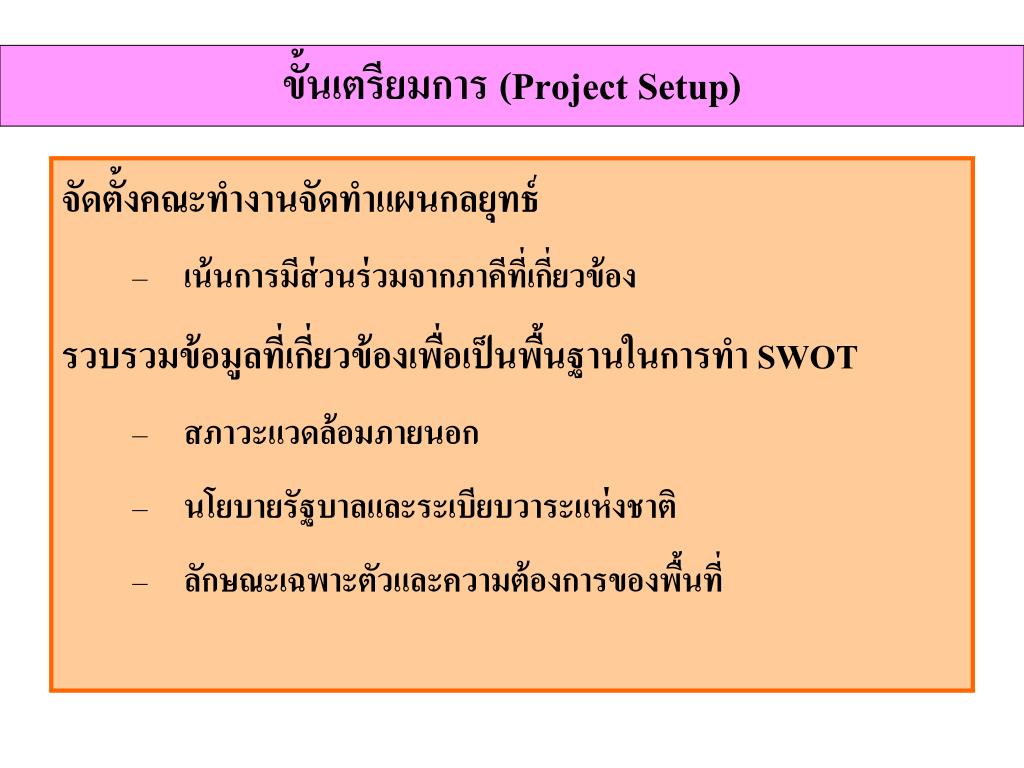 ขั้นเตรียมการ (Project Setup)

จัดตั้งคณะทำงานจัดทำแผนกลยุทธ์

– เน้นการมีส่วนร่วมจากภาคีที่เกี่ยวข้อง

รวบรวมข้อมูลที่เกี่ยวข้องเพื่อเป็นพื้นฐานในการทำ SWOT

– สภาวะแวดล้อมภายนอก

– นโยบายรัฐบาลและระเบียบวาระแห่งชาติ

– ลักษณะเฉพาะตัวและความต้องการของพื้นที่